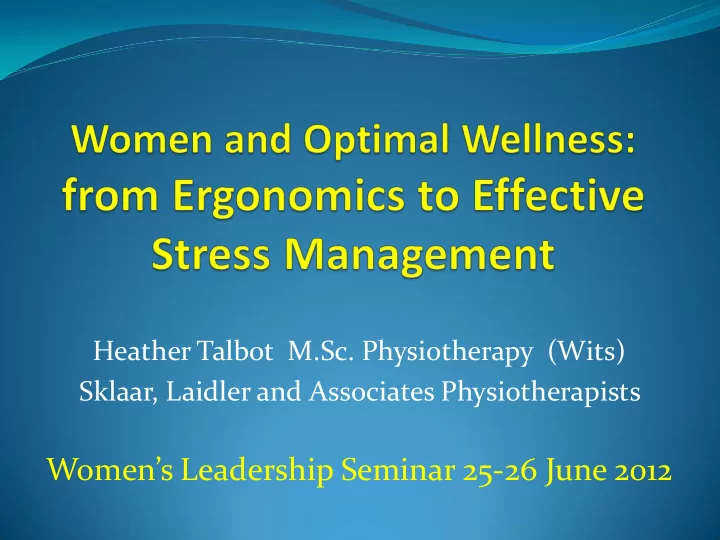 Women and Optimal Wellness: from Ergonomics to Effective Stress Management

Heather Talbot M.Sc. Physiotherapy (Wits)
Sklaar, Laidler and Associates Physiotherapists

Women's Leadership Seminar 25-26 June 2012